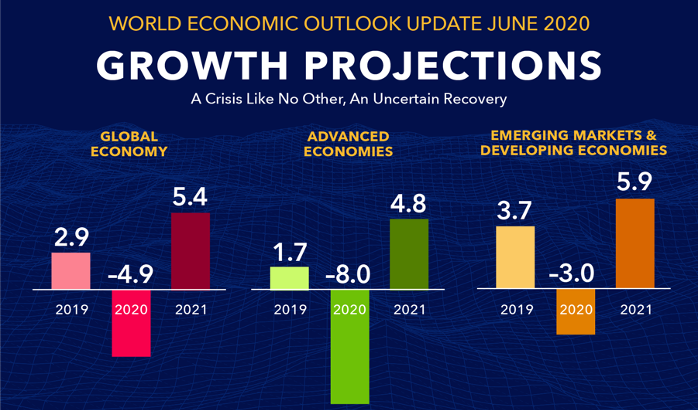 WORLD ECONOMIC OUTLOOK UPDATE JUNE 2020

GROWTH PROJECTIONS

A Crisis Like No Other, An Uncertain Recovery

GLOBAL ECONOMY

2.9
-4.9
5.4
2019
2020
2021

ADVANCED ECONOMIES

1.7
-8.0
4.8
2019
2020
2021

EMERGING MARKETS & DEVELOPING ECONOMIES

3.7
-3.0
5.9
2019
2020
2021